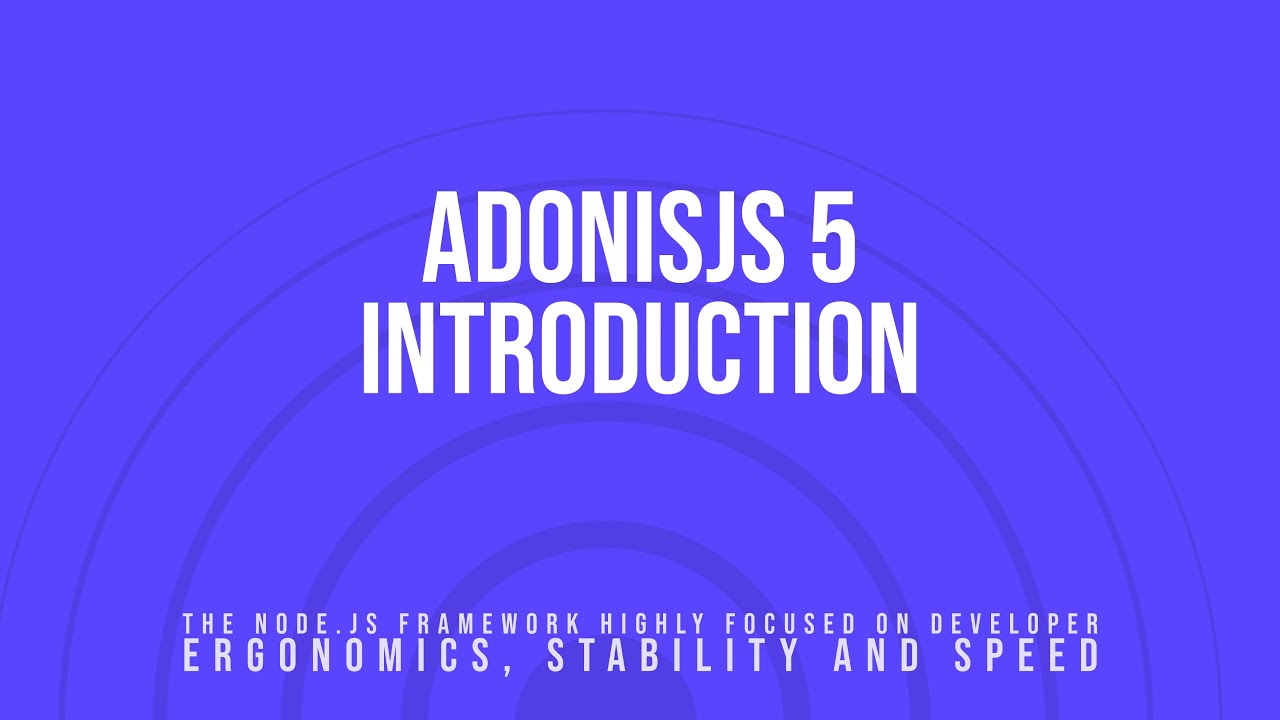 ADONISJS 5
INTRODUCTION

THE NODE.JS FRAMEWORK HIGHLY FOCUSED ON DEVELOPER
ERGONOMICS, STABILITY AND SPEED